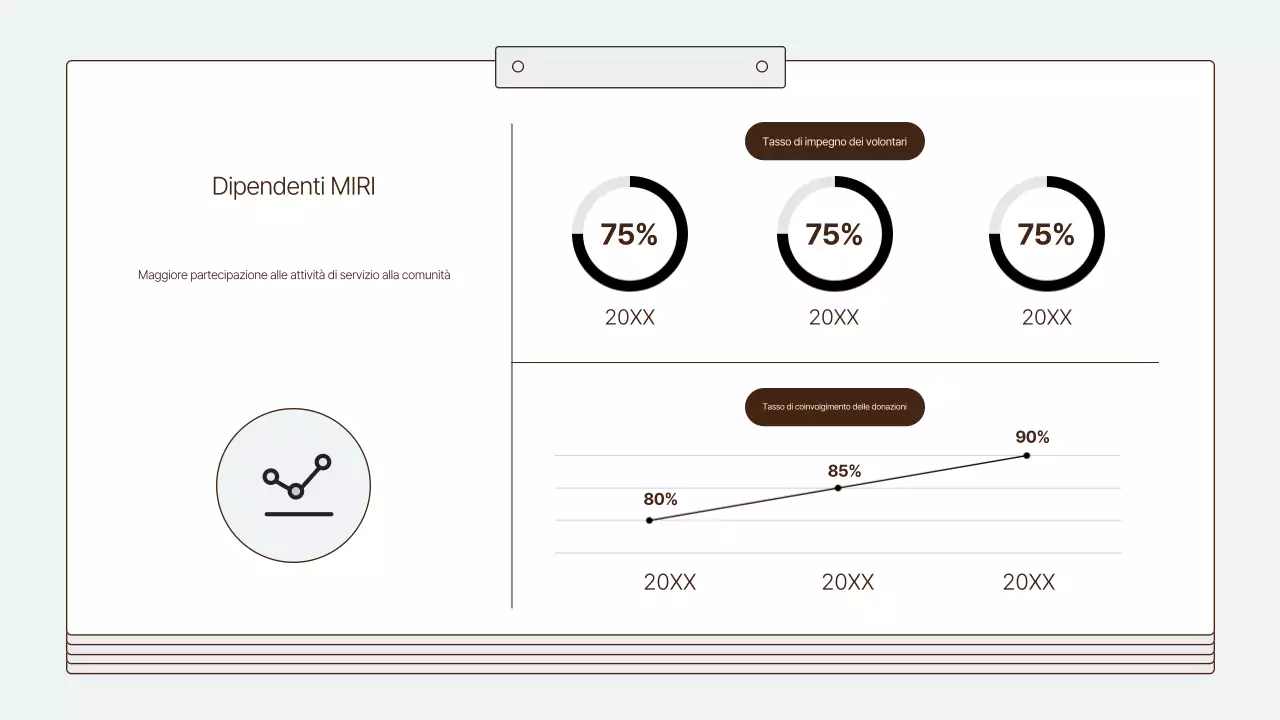 Dipendenti MIRI

Maggiore partecipazione alle attività di servizio alla comunità

Tasso di impegno dei volontari

75%
20XX

75%
20XX

75%
20XX

Tasso di coinvolgimento delle donazioni

80%
85%
90%

20XX
20XX
20XX